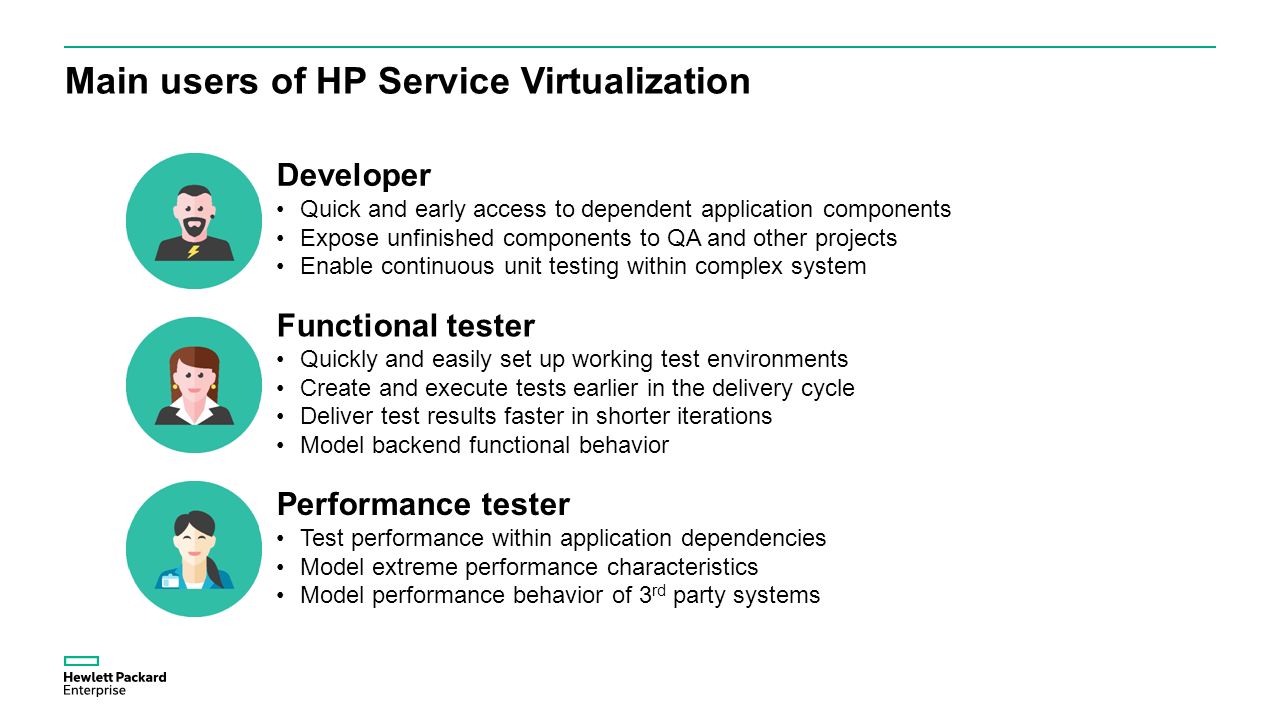 Main users of HP Service Virtualization

Developer
• Quick and early access to dependent application components
• Expose unfinished components to QA and other projects
• Enable continuous unit testing within complex system

Functional tester
• Quickly and easily set up working test environments
• Create and execute tests earlier in the delivery cycle
• Deliver test results faster in shorter iterations
• Model backend functional behavior

Performance tester
• Test performance within application dependencies
• Model extreme performance characteristics
• Model performance behavior of 3$^{rd}$ party systems

Hewlett Packard
Enterprise